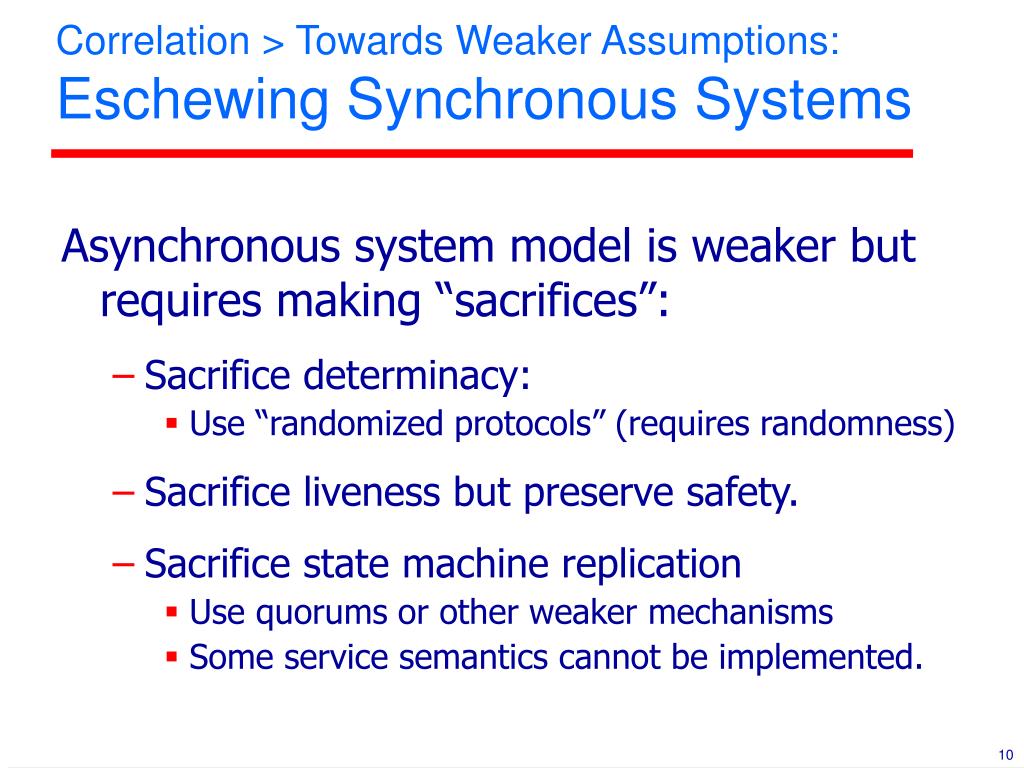 Correlation > Towards Weaker Assumptions:
Eschewing Synchronous Systems

Asynchronous system model is weaker but requires making “sacrifices”:

– Sacrifice determinacy:
▪ Use “randomized protocols” (requires randomness)

– Sacrifice liveness but preserve safety.

– Sacrifice state machine replication
▪ Use quorums or other weaker mechanisms
▪ Some service semantics cannot be implemented.

10